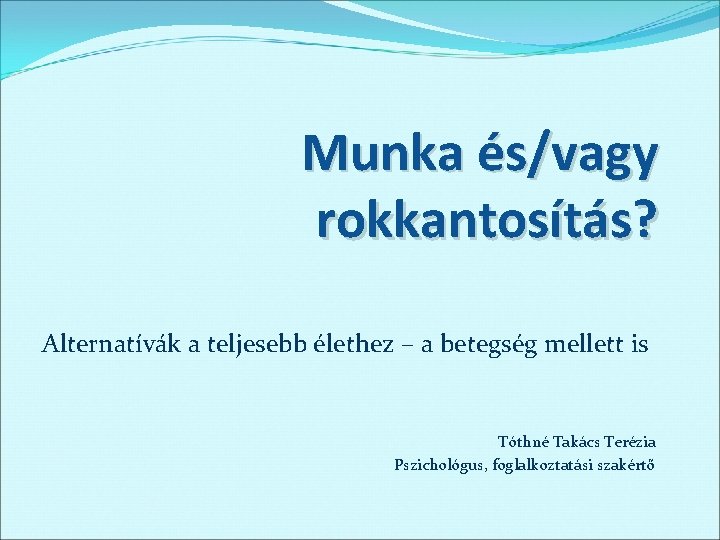 Munka és/vagy rokkantosítás?

Alternatívák a teljesebb élethez – a betegség mellett is

Tóthné Takács Terézia
Pszichológus, foglalkoztatási szakértő